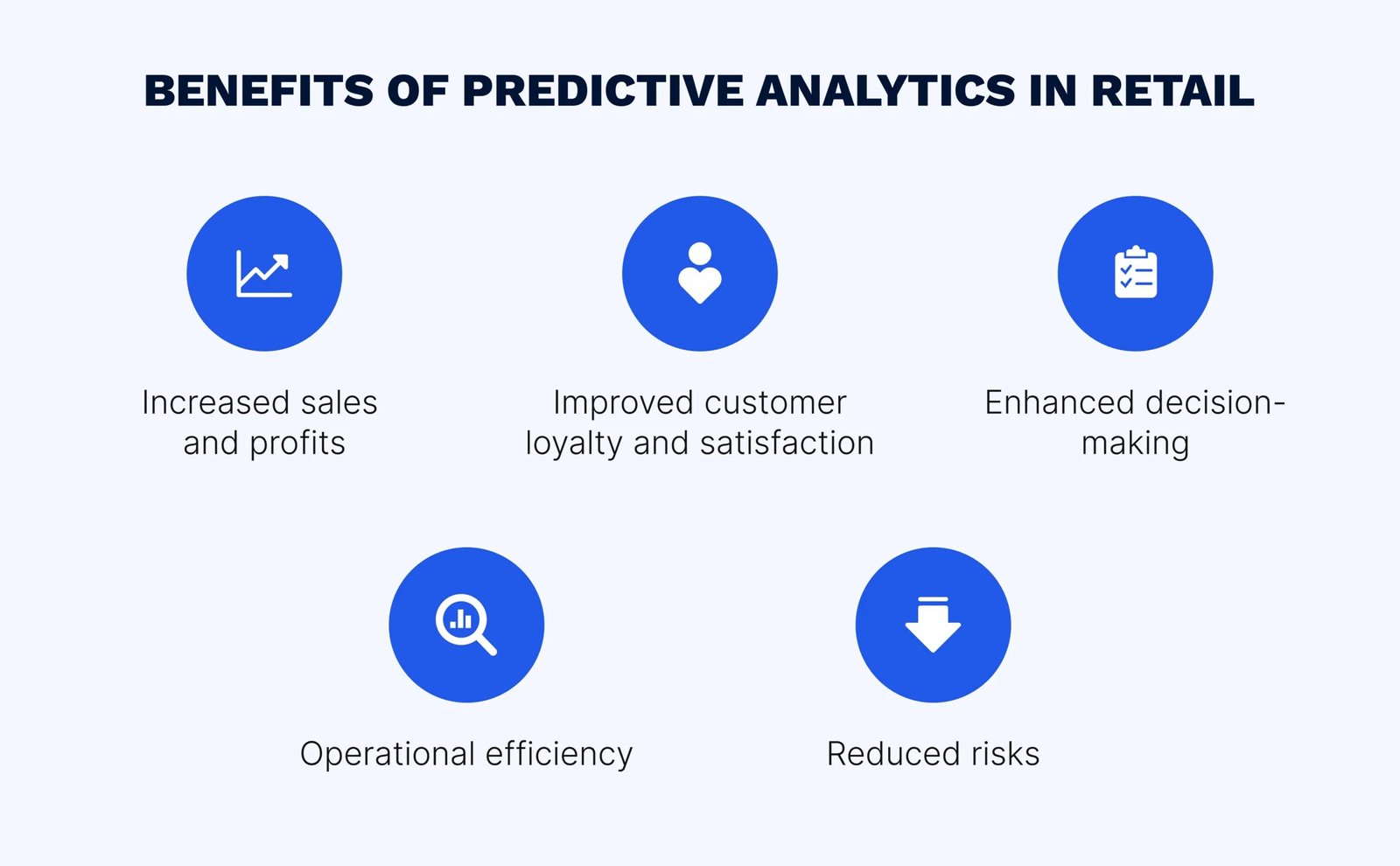 BENEFITS OF PREDICTIVE ANALYTICS IN RETAIL

Increased sales and profits

Improved customer loyalty and satisfaction

Enhanced decision-making

Operational efficiency

Reduced risks